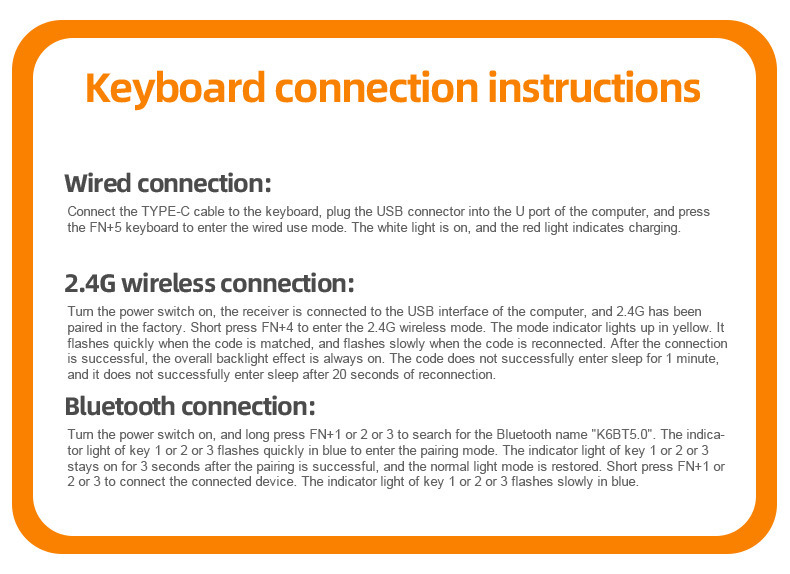 Keyboard connection instructions

Wired connection:

Connect the TYPE-C cable to the keyboard, plug the USB connector into the U port of the computer, and press the FN+5 keyboard to enter the wired use mode. The white light is on, and the red light indicates charging.

2.4G wireless connection:

Turn the power switch on, the receiver is connected to the USB interface of the computer, and 2.4G has been paired in the factory. Short press FN+4 to enter the 2.4G wireless mode. The mode indicator lights up in yellow. It flashes quickly when the code is matched, and flashes slowly when the code is reconnected. After the connection is successful, the overall backlight effect is always on. The code does not successfully enter sleep for 1 minute, and it does not successfully enter sleep after 20 seconds of reconnection.

Bluetooth connection:

Turn the power switch on, and long press FN+1 or 2 or 3 to search for the Bluetooth name "K6BT5.0". The indicator light of key 1 or 2 or 3 flashes quickly in blue to enter the pairing mode. The indicator light of key 1 or 2 or 3 stays on for 3 seconds after the pairing is successful, and the normal light mode is restored. Short press FN+1 or 2 or 3 to connect the connected device. The indicator light of key 1 or 2 or 3 flashes slowly in blue.